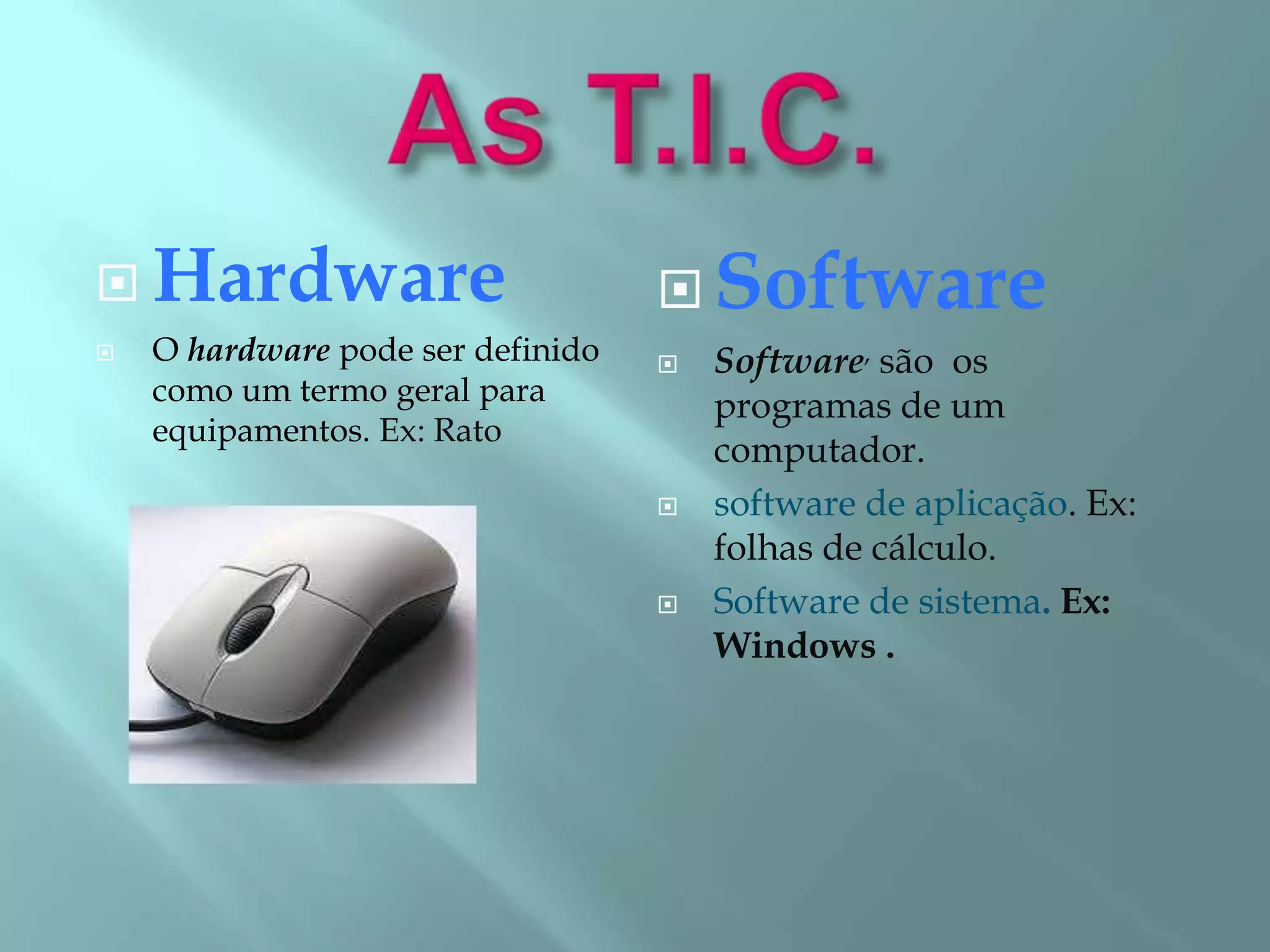 As T.I.C.

Hardware

O hardware pode ser definido como um termo geral para equipamentos. Ex: Rato

Software

Software, são os programas de um computador.

software de aplicação. Ex: folhas de cálculo.

Software de sistema. Ex: Windows .